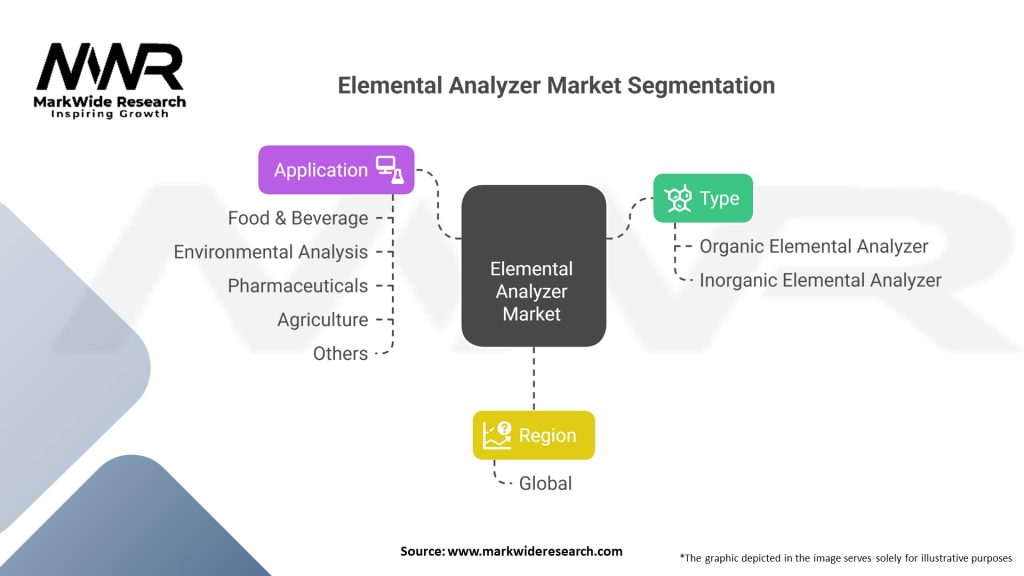 MWR
MarkWide Research
Inspiring Growth

Elemental Analyzer Market Segmentation

Application
Food & Beverage
Environmental Analysis
Pharmaceuticals
Agriculture
Others

Elemental Analyzer Market

Type
Organic Elemental Analyzer
Inorganic Elemental Analyzer

Region
Global

Source: www.markwideresearch.com

*The graphic depicted in the image serves solely for illustrative purposes